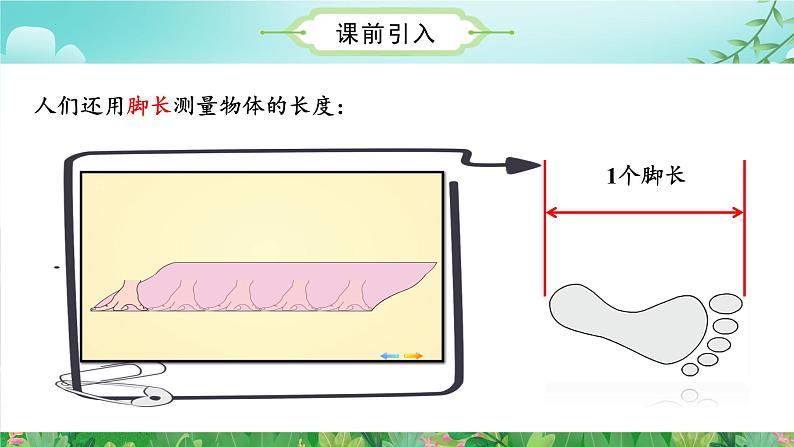 课前引入

人们还用脚长测量物体的长度：

1个脚长